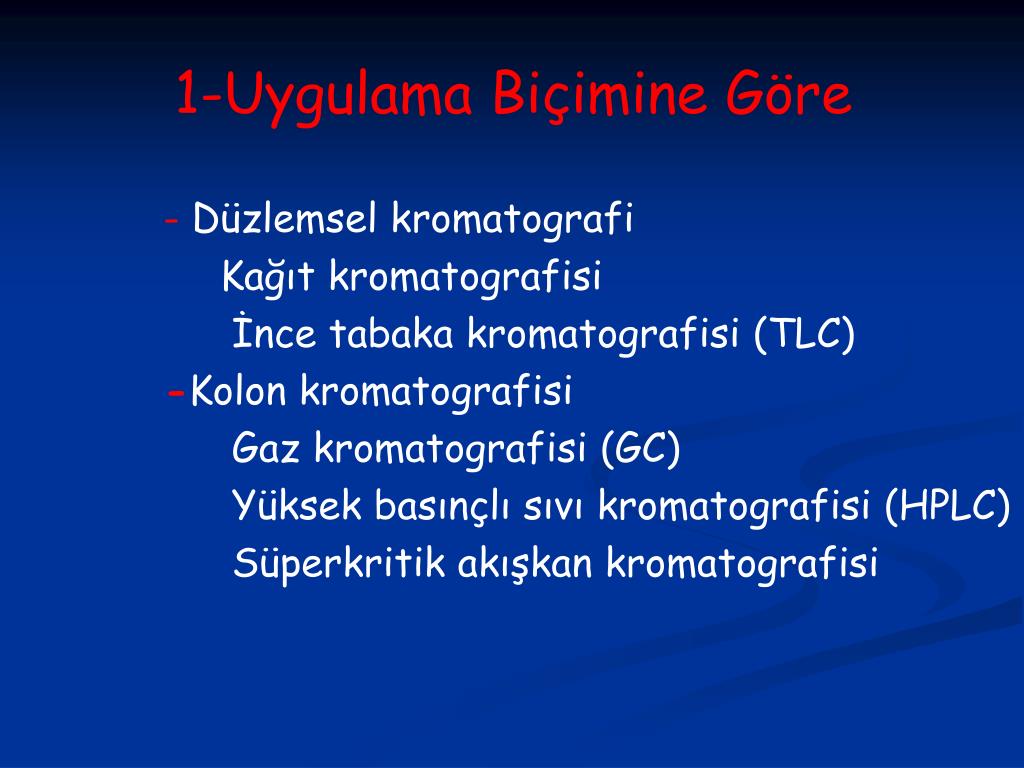 1-Uygulama Biçimine Göre

- Düzlemsel kromatografi
Kağıt kromatografisi
İnce tabaka kromatografisi (TLC)
-Kolon kromatografisi
Gaz kromatografisi (GC)
Yüksek basınçlı sıvı kromatografisi (HPLC)
Süperkritik akışkan kromatografisi